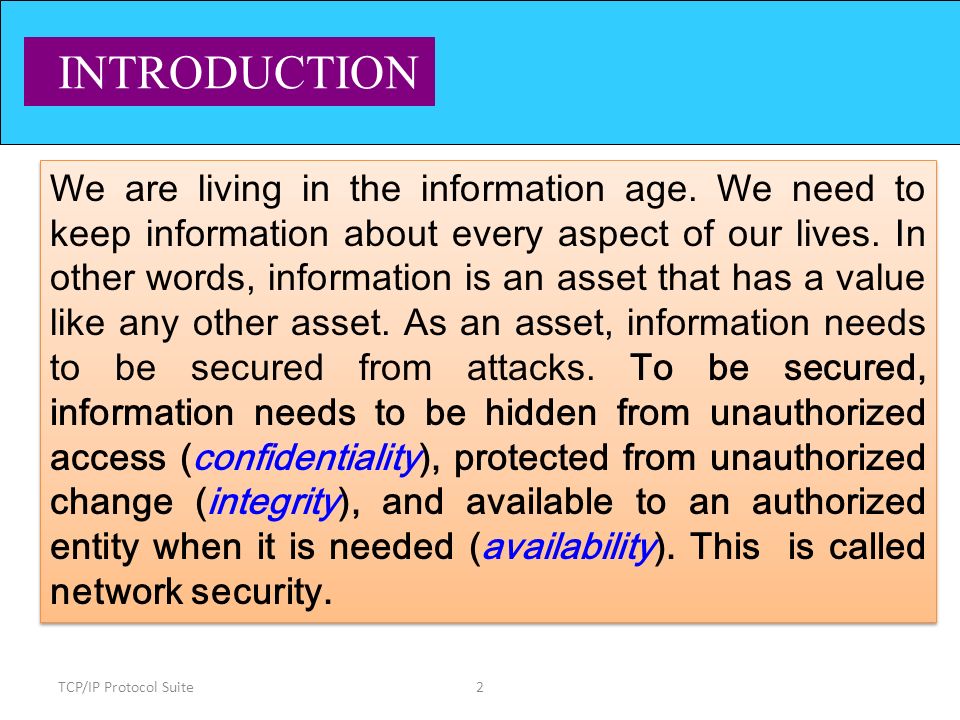 INTRODUCTION

We are living in the information age. We need to keep information about every aspect of our lives. In other words, information is an asset that has a value like any other asset. As an asset, information needs to be secured from attacks. To be secured, information needs to be hidden from unauthorized access (confidentiality), protected from unauthorized change (integrity), and available to an authorized entity when it is needed (availability). This is called network security.

TCP/IP Protocol Suite

2